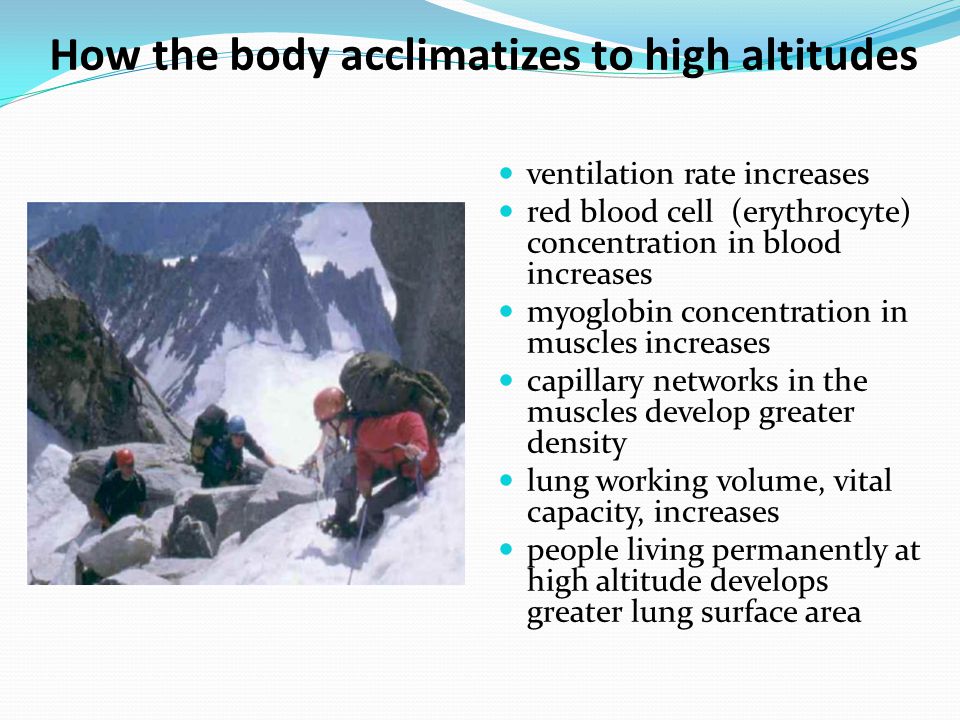 How the body acclimatizes to high altitudes

- ventilation rate increases
- red blood cell (erythrocyte) concentration in blood increases
- myoglobin concentration in muscles increases
- capillary networks in the muscles develop greater density
- lung working volume, vital capacity, increases
- people living permanently at high altitude develops greater lung surface area